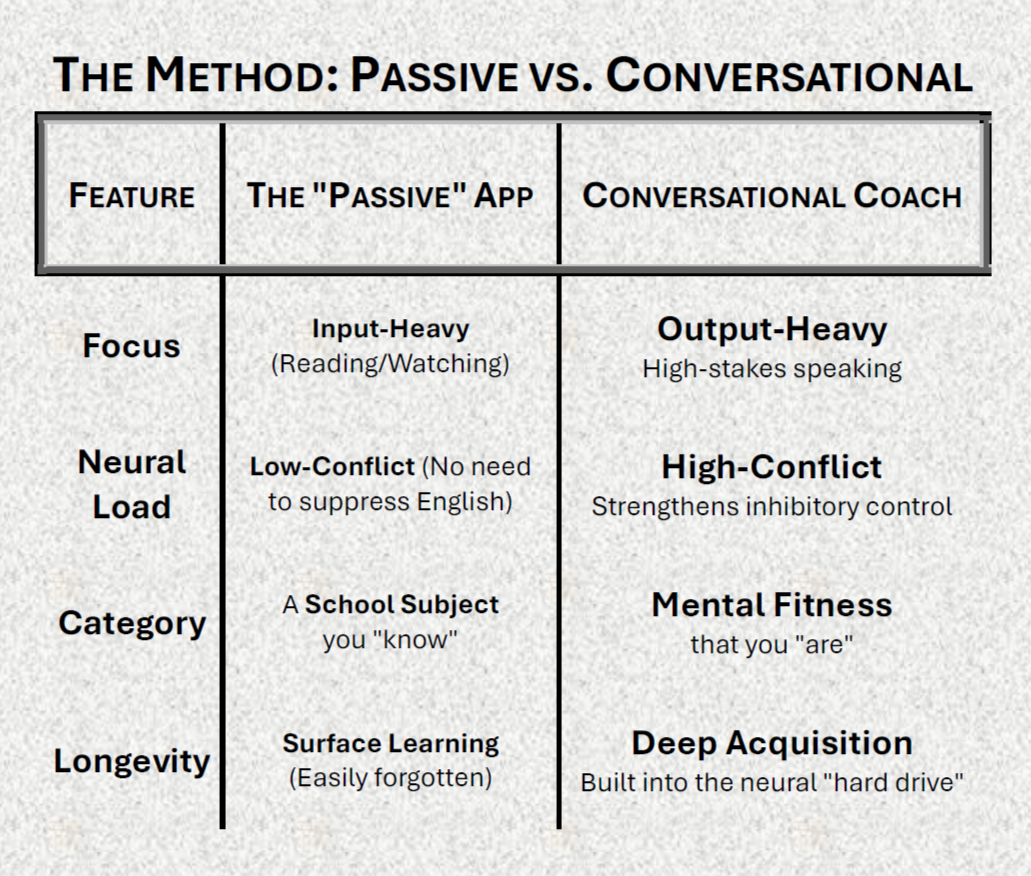 THE METHOD: PASSIVE VS. CONVERSATIONAL

| FEATURE | THE "PASSIVE" APP | CONVERSATIONAL COACH |
|---|---|---|
| Focus | Input-Heavy (Reading/Watching) | Output-Heavy High-stakes speaking |
| Neural Load | Low-Conflict (No need to suppress English) | High-Conflict Strengthens inhibitory control |
| Category | A School Subject you "know" | Mental Fitness that you "are" |
| Longevity | Surface Learning (Easily forgotten) | Deep Acquisition Built into the neural "hard drive" |